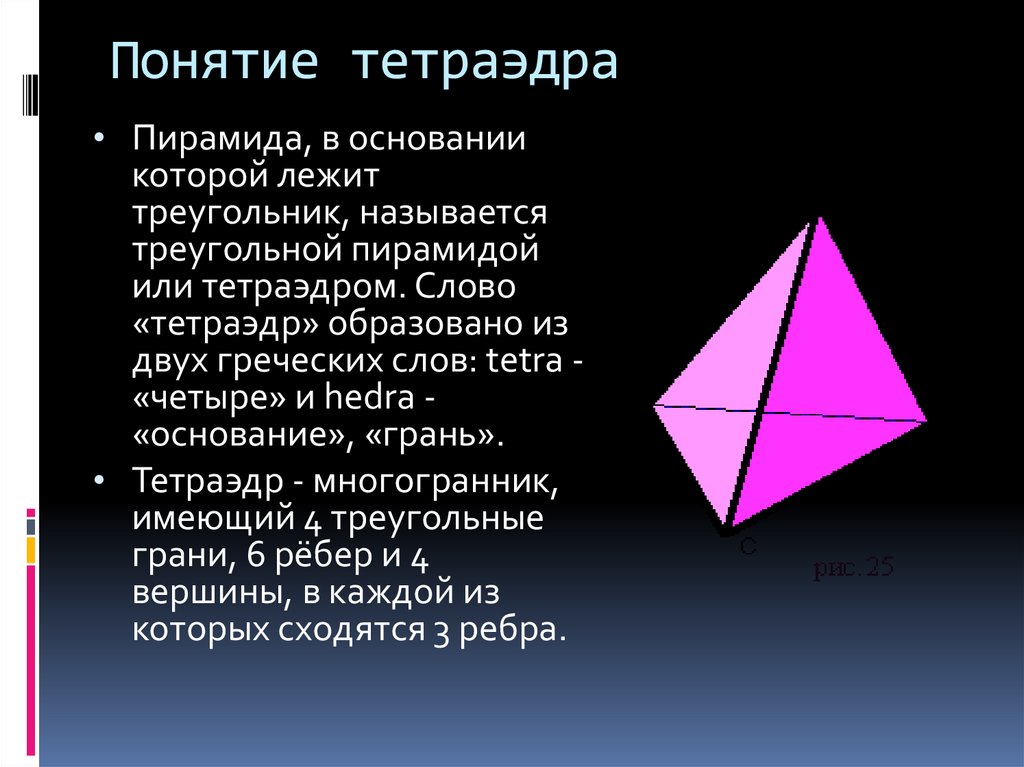 Понятие тетраэдра

• Пирамида, в основании которой лежит треугольник, называется треугольной пирамидой или тетраэдром. Слово «тетраэдр» образовано из двух греческих слов: tetra - «четыре» и hedra - «основание», «грань».

• Тетраэдр - многогранник, имеющий 4 треугольные грани, 6 рёбер и 4 вершины, в каждой из которых сходятся 3 ребра.

C

рис.25